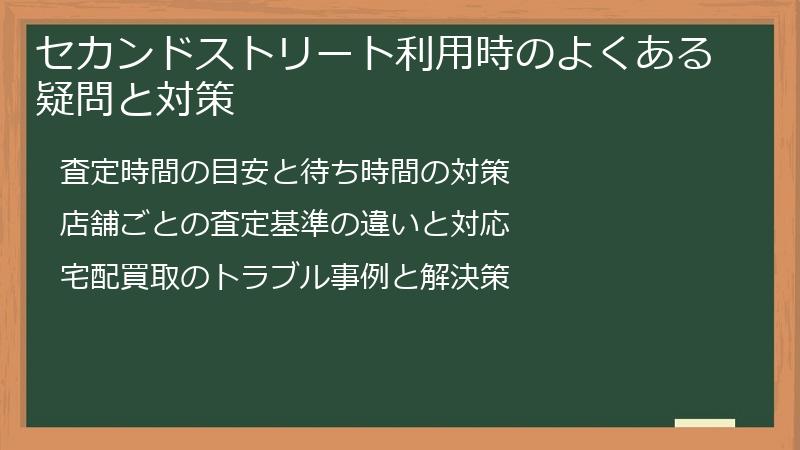 セカンドストリート利用時のよくある疑問と対策

査定時間の目安と待ち時間の対策

店舗ごとの査定基準の違いと対応

宅配買取のトラブル事例と解決策